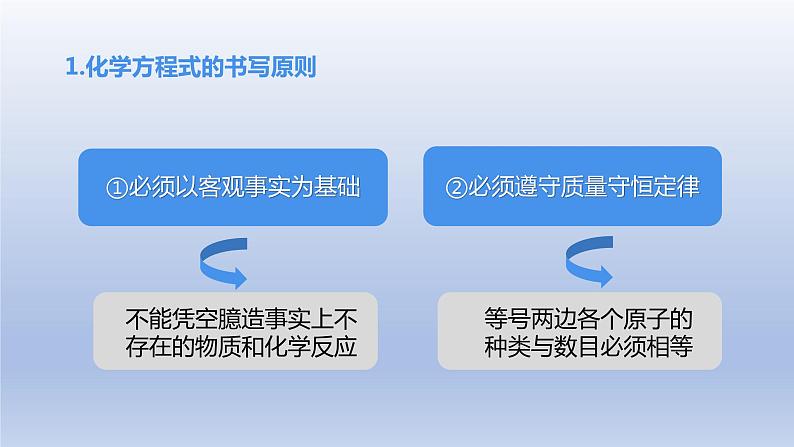 1.化学方程式的书写原则

①必须以客观事实为基础

不能凭空臆造事实上不存在的物质和化学反应

②必须遵守质量守恒定律

等号两边各个原子的种类与数目必须相等